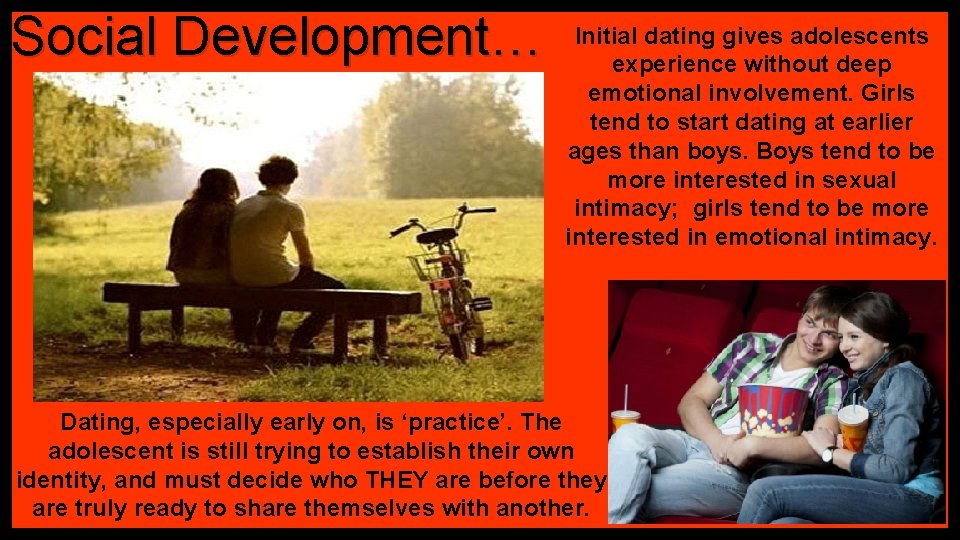 Social Development…

Initial dating gives adolescents experience without deep emotional involvement. Girls tend to start dating at earlier ages than boys. Boys tend to be more interested in sexual intimacy; girls tend to be more interested in emotional intimacy.

Dating, especially early on, is ‘practice’. The adolescent is still trying to establish their own identity, and must decide who THEY are before they are truly ready to share themselves with another.